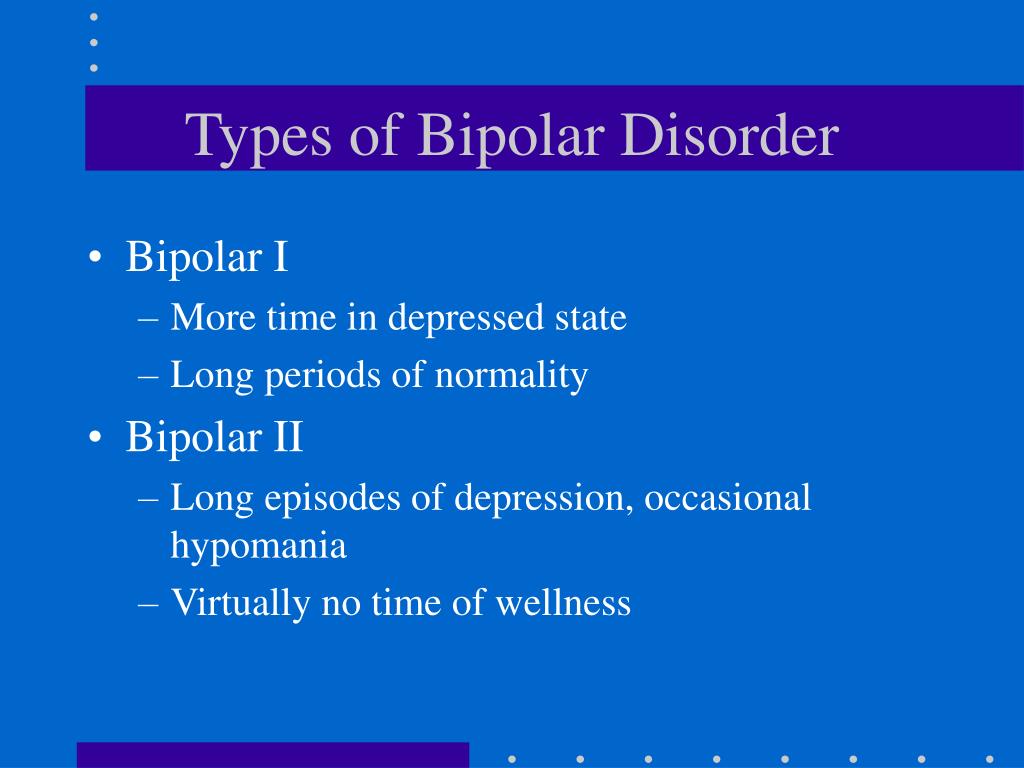 Types of Bipolar Disorder

• Bipolar I
– More time in depressed state
– Long periods of normality
• Bipolar II
– Long episodes of depression, occasional hypomania
– Virtually no time of wellness